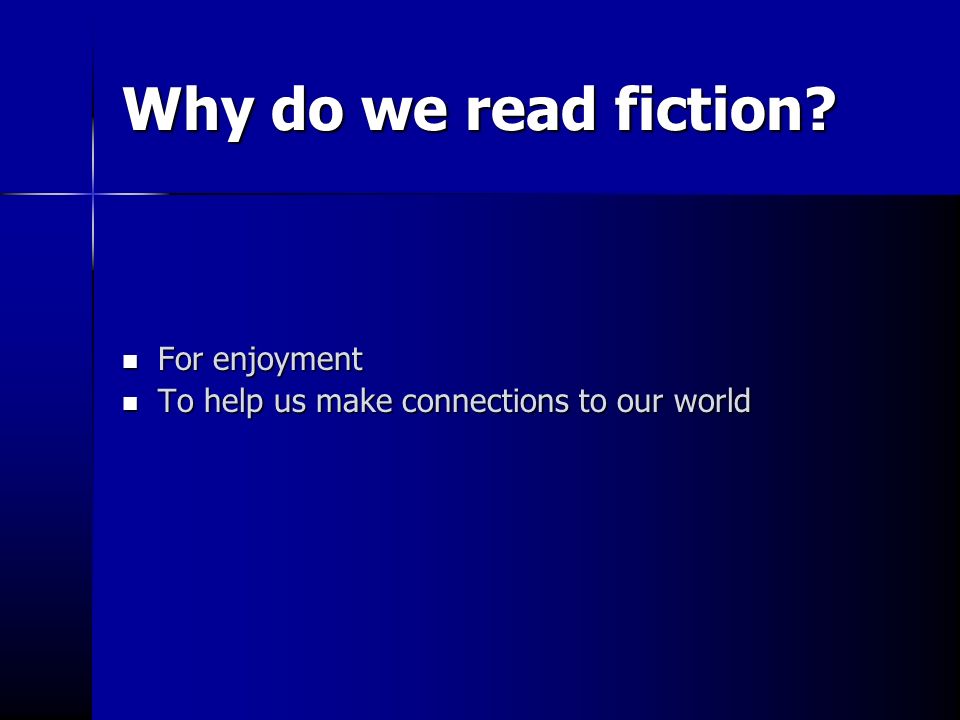 Why do we read fiction?

- For enjoyment
- To help us make connections to our world